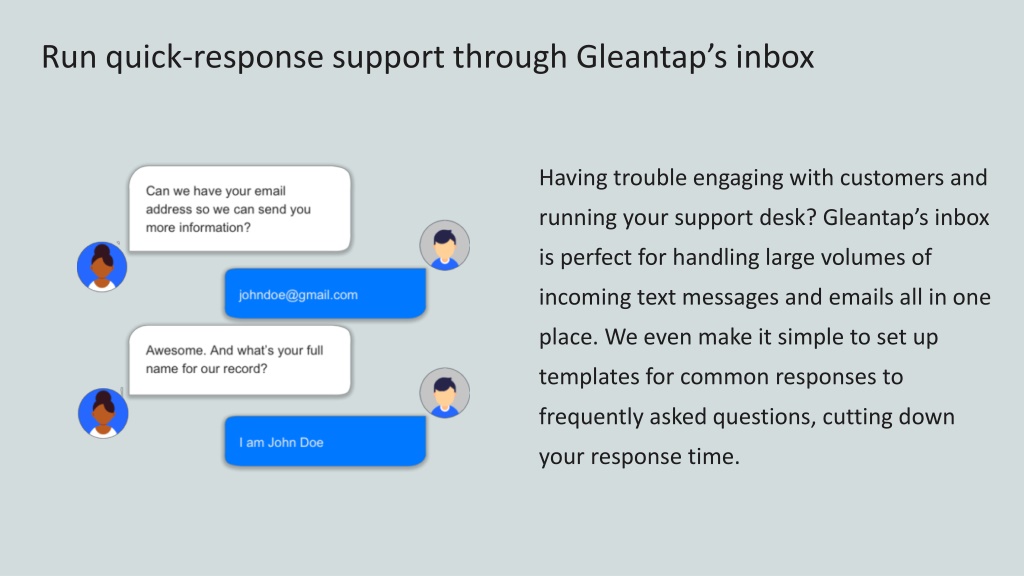 Run quick-response support through Gleantap's inbox

Can we have your email address so we can send you more information?

johndoe@gmail.com

Awesome. And what's your full name for our record?

I am John Doe

Having trouble engaging with customers and running your support desk? Gleantap's inbox is perfect for handling large volumes of incoming text messages and emails all in one place. We even make it simple to set up templates for common responses to frequently asked questions, cutting down your response time.